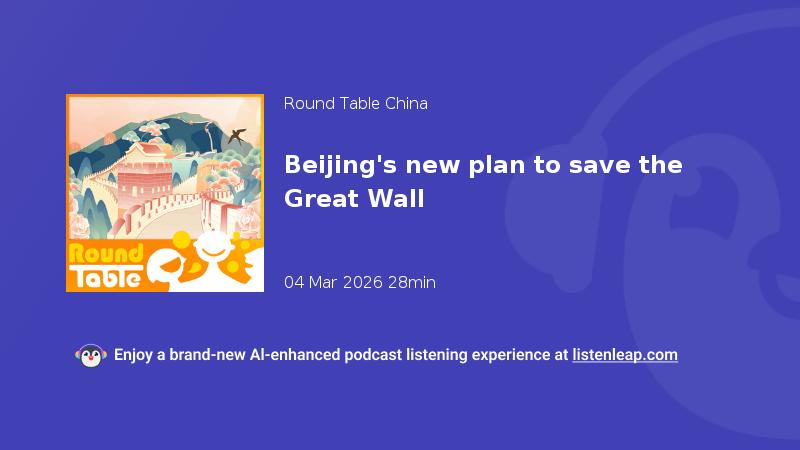 Round Table

Round Table China

Beijing's new plan to save the Great Wall

04 Mar 2026 28min

Enjoy a brand-new AI-enhanced podcast listening experience at listenleap.com